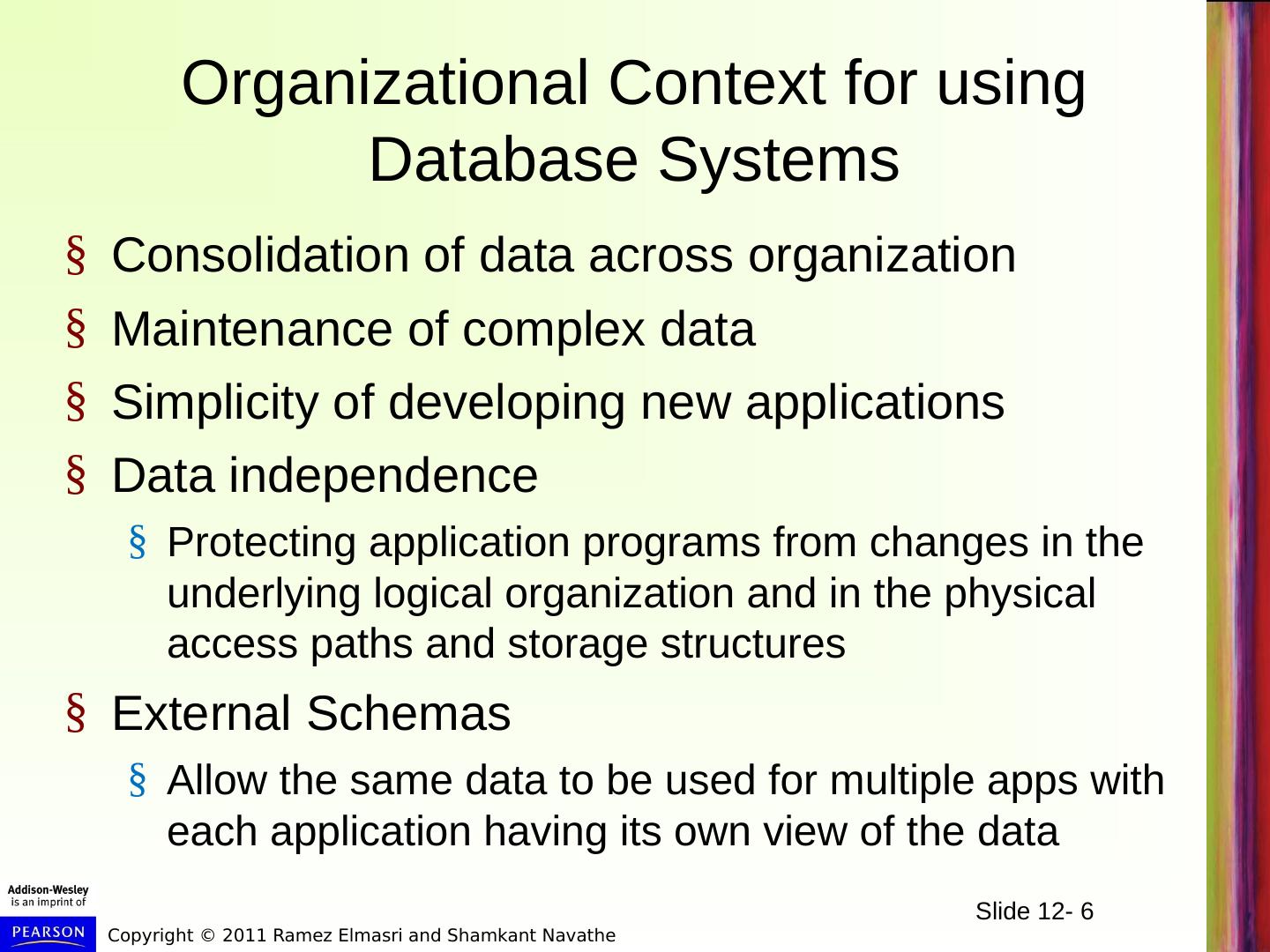 Organizational Context for using Database Systems

§ Consolidation of data across organization

§ Maintenance of complex data

§ Simplicity of developing new applications

§ Data independence

§ Protecting application programs from changes in the underlying logical organization and in the physical access paths and storage structures

§ External Schemas

§ Allow the same data to be used for multiple apps with each application having its own view of the data

Addison-Wesley is an imprint of

PEARSON

Copyright © 2011 Ramez Elmasri and Shamkant Navathe

Slide 12- 6